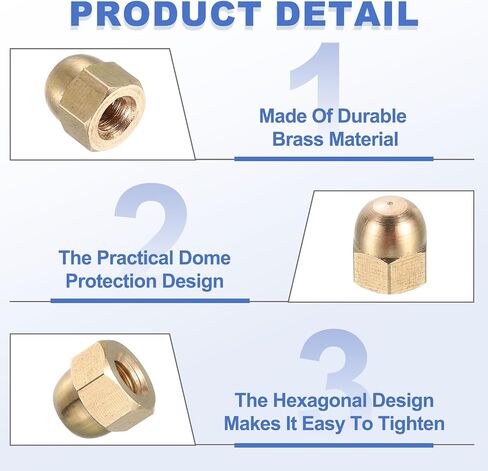 PRODUCT DETAIL

1

Made Of Durable Brass Material

2

The Practical Dome Protection Design

3

The Hexagonal Design Makes It Easy To Tighten